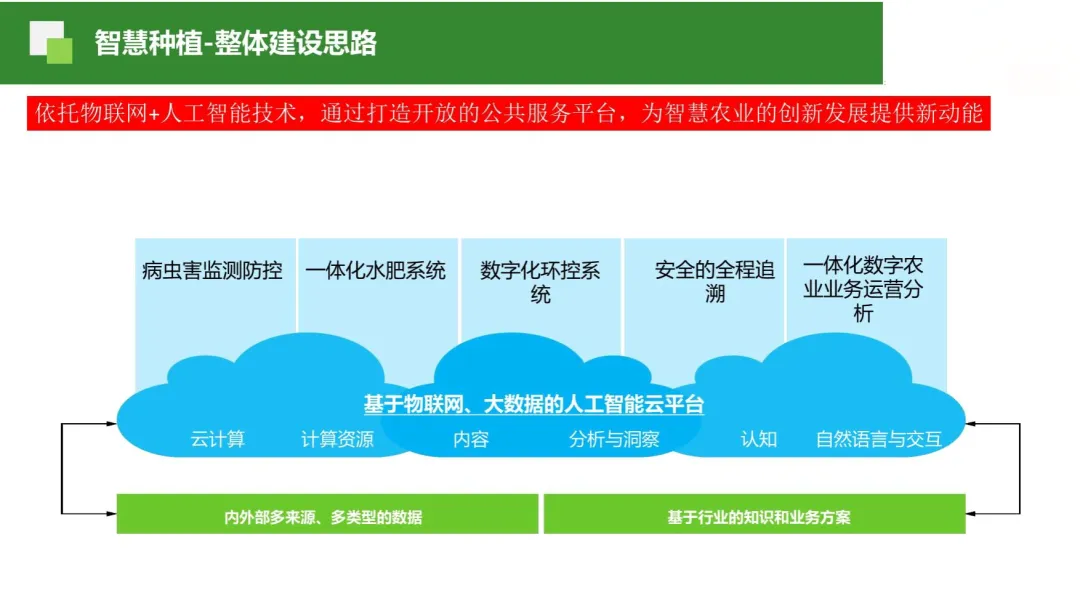 智慧种植-整体建设思路

依托物联网+人工智能技术，通过打造开放的公共服务平台，为智慧农业的创新发展提供新动能

病虫害监测防控

一体化水肥系统

数字化环控系统

安全的全程追溯

一体化数字农业业务运营分析

基于物联网、大数据的人工智能云平台

云计算　计算资源　内容　分析与洞察　认知　自然语言与交互

内外部多来源、多类型的数据

基于行业的知识和业务方案